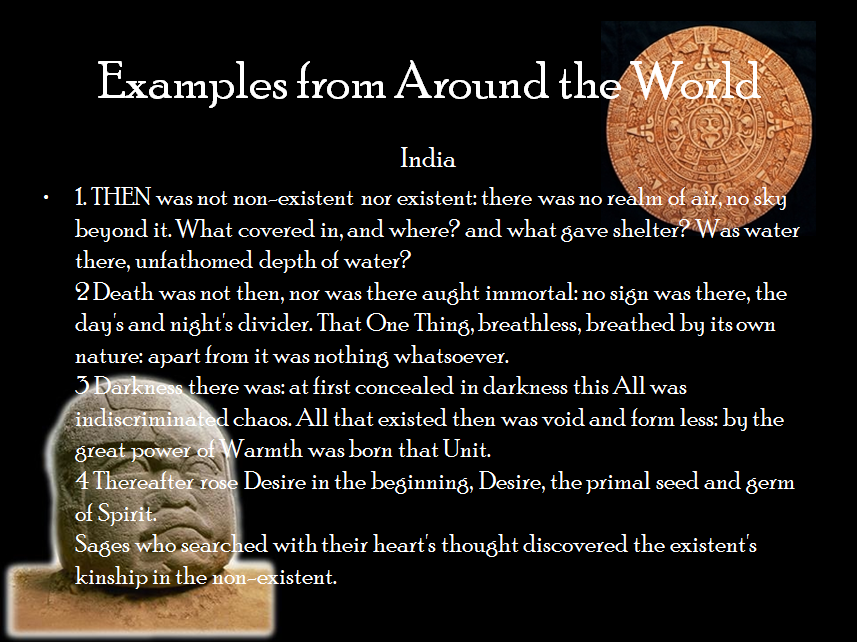 Examples from Around the World

India

• 1. THEN was not non-existent nor existent: there was no realm of air, no sky beyond it. What covered in, and where? and what gave shelter? Was water there, unfathomed depth of water?
2 Death was not then, nor was there aught immortal: no sign was there, the day's and night's divider. That One Thing, breathless, breathed by its own nature: apart from it was nothing whatsoever.
3 Darkness there was: at first concealed in darkness this All was indiscriminated chaos. All that existed then was void and form less: by the great power of Warmth was born that Unit.
4 Thereafter rose Desire in the beginning, Desire, the primal seed and germ of Spirit.
Sages who searched with their heart's thought discovered the existent's kinship in the non-existent.